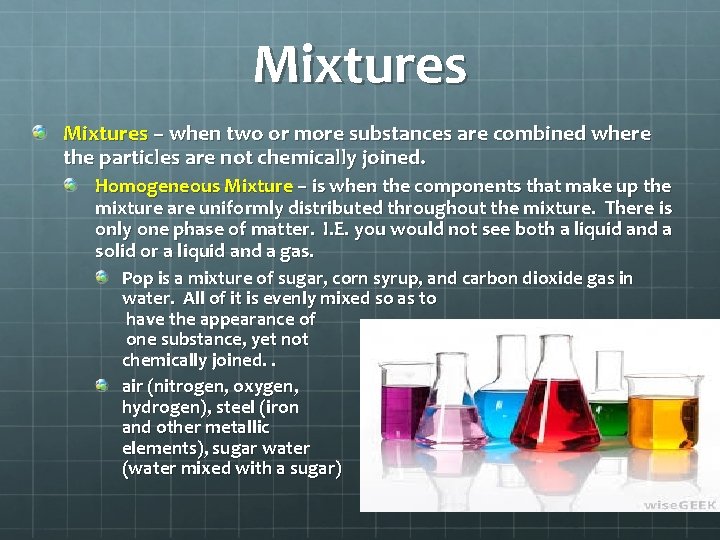 Mixtures

Mixtures – when two or more substances are combined where the particles are not chemically joined.

Homogeneous Mixture – is when the components that make up the mixture are uniformly distributed throughout the mixture. There is only one phase of matter. I.E. you would not see both a liquid and a solid or a liquid and a gas.

Pop is a mixture of sugar, corn syrup, and carbon dioxide gas in water. All of it is evenly mixed so as to have the appearance of one substance, yet not chemically joined. .

air (nitrogen, oxygen, hydrogen), steel (iron and other metallic elements), sugar water (water mixed with a sugar)

wiseGEEK